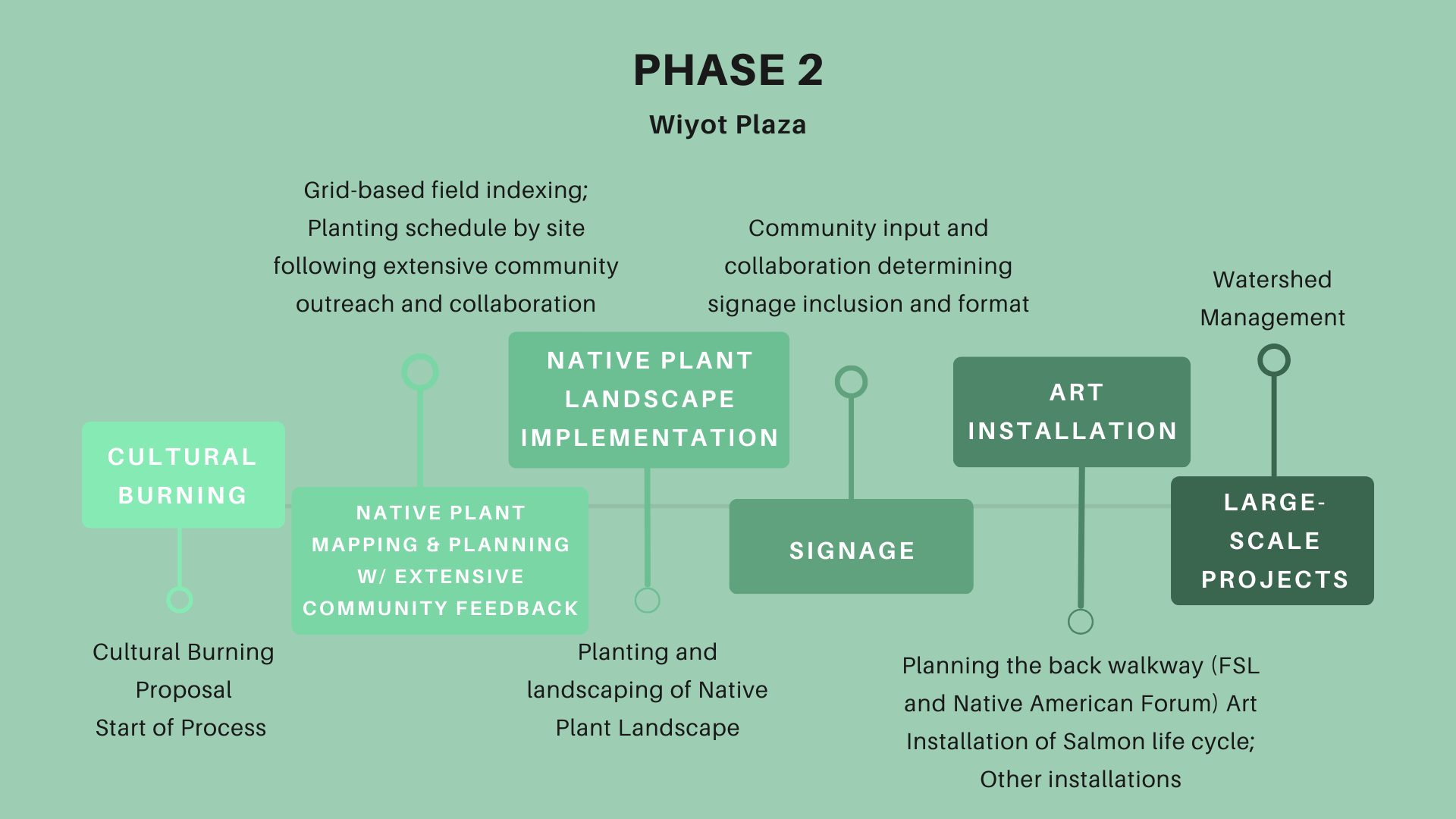 PHASE 2

Wiyot Plaza

CULTURAL BURNING

Cultural Burning Proposal Start of Process

Grid-based field indexing; Planting schedule by site following extensive community outreach and collaboration

NATIVE PLANT MAPPING & PLANNING W/ EXTENSIVE COMMUNITY FEEDBACK

NATIVE PLANT LANDSCAPE IMPLEMENTATION

Planting and landscaping of Native Plant Landscape

Community input and collaboration determining signage inclusion and format

SIGNAGE

ART INSTALLATION

Planning the back walkway (FSL and Native American Forum) Art Installation of Salmon life cycle; Other installations

Watershed Management

LARGE-SCALE PROJECTS